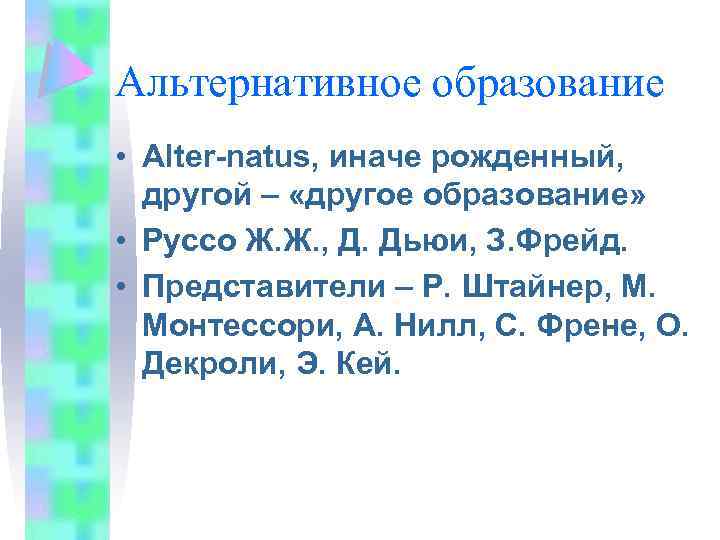 Альтернативное образование

• Alter-natus, иначе рожденный, другой – «другое образование»
• Руссо Ж.Ж., Д. Дьюи, З.Фрейд.
• Представители – Р. Штайнер, М. Монтессори, А. Нилл, С. Френе, О. Декроли, Э. Кей.